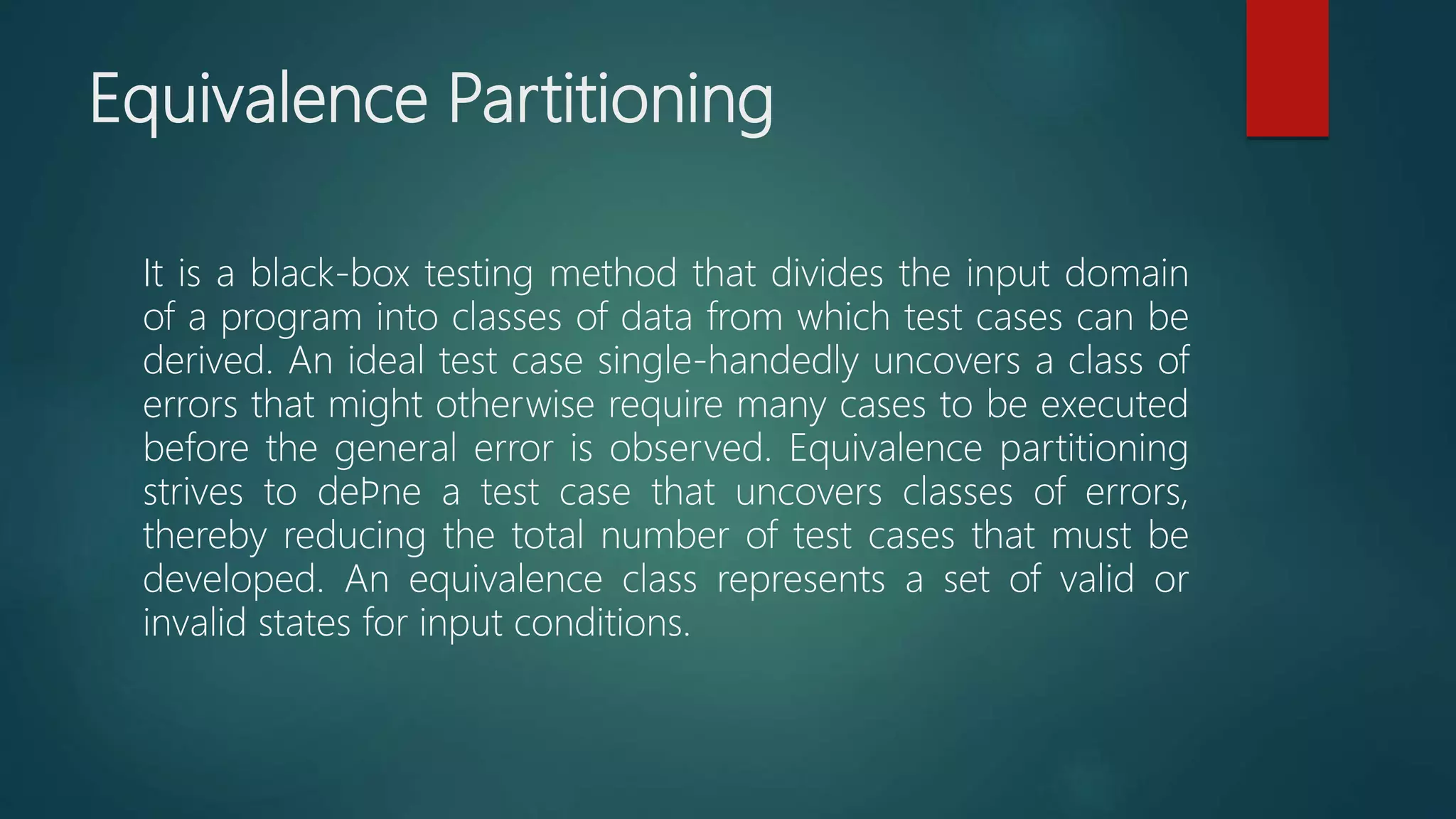 Equivalence Partitioning

It is a black-box testing method that divides the input domain of a program into classes of data from which test cases can be derived. An ideal test case single-handedly uncovers a class of errors that might otherwise require many cases to be executed before the general error is observed. Equivalence partitioning strives to deÞne a test case that uncovers classes of errors, thereby reducing the total number of test cases that must be developed. An equivalence class represents a set of valid or invalid states for input conditions.